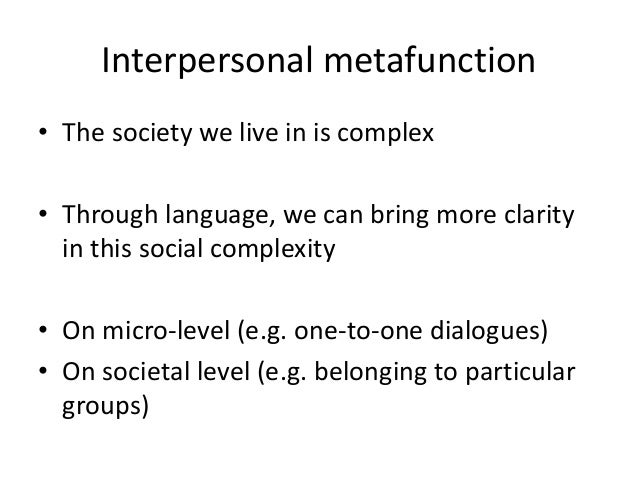 Interpersonal metafunction

• The society we live in is complex

• Through language, we can bring more clarity in this social complexity

• On micro-level (e.g. one-to-one dialogues)
• On societal level (e.g. belonging to particular groups)